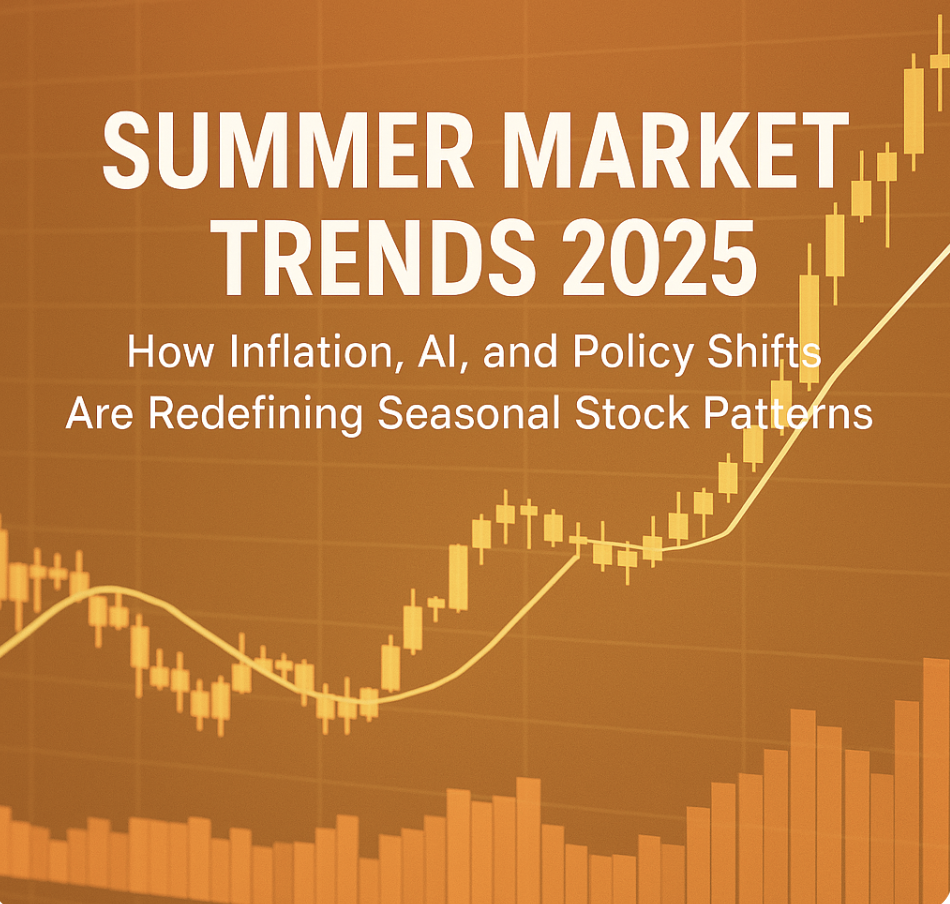 SUMMER MARKET TRENDS 2025

How Inflation, AI, and Policy Shifts Are Redefining Seasonal Stock Patterns